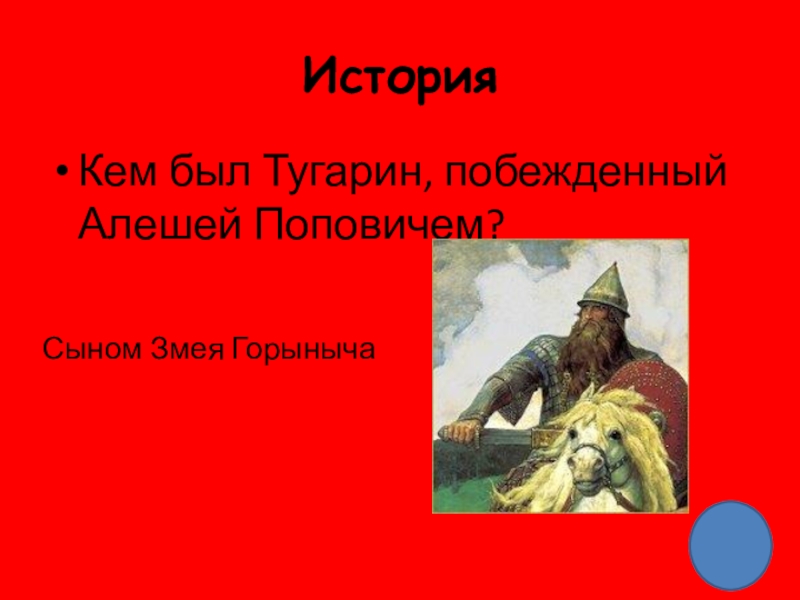 История

• Кем был Тугарин, побежденный Алешей Поповичем?

Сыном Змея Горыныча